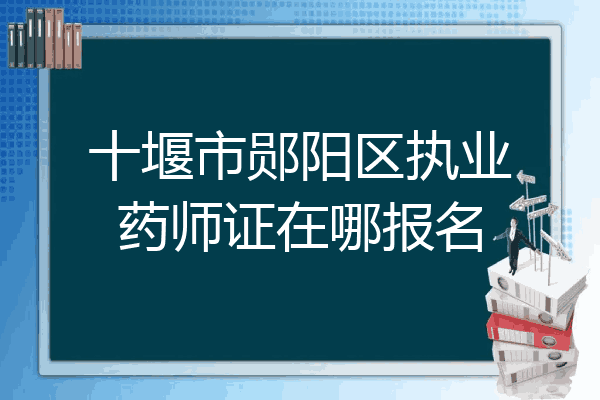 十堰市郧阳区执业药师证在哪报名